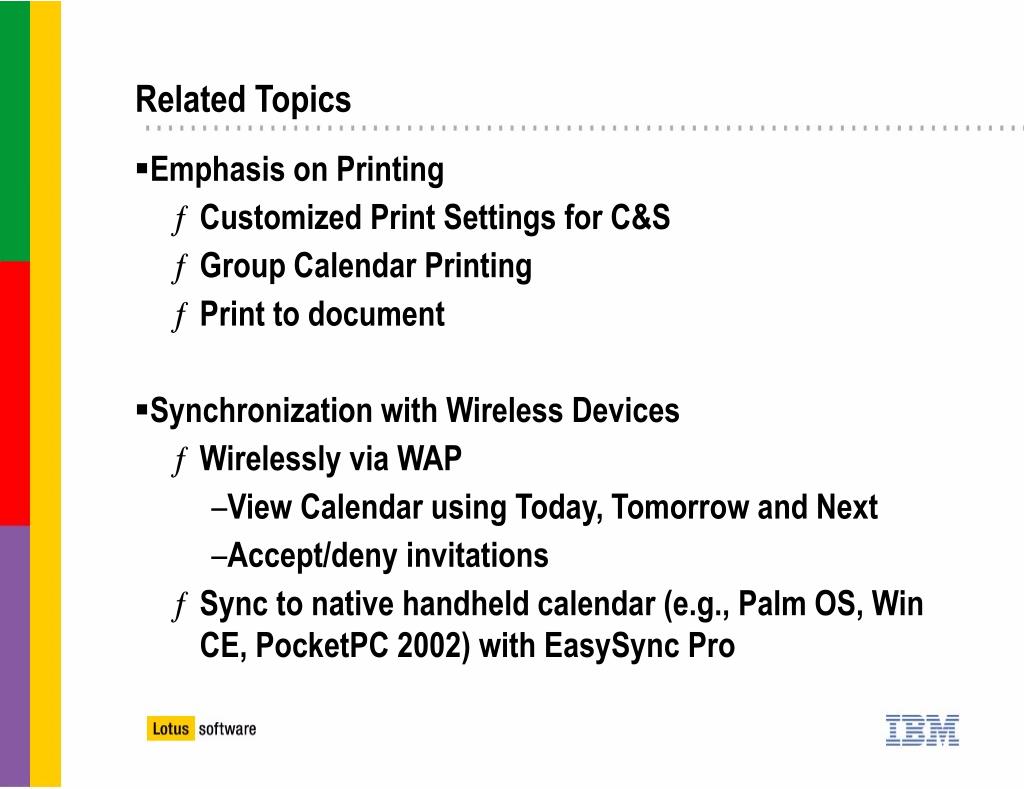 Related Topics

▪Emphasis on Printing

ƒ Customized Print Settings for C&S

ƒ Group Calendar Printing

ƒ Print to document

▪Synchronization with Wireless Devices

ƒ Wirelessly via WAP

–View Calendar using Today, Tomorrow and Next

–Accept/deny invitations

ƒ Sync to native handheld calendar (e.g., Palm OS, Win CE, PocketPC 2002) with EasySync Pro

Lotus software

IBM